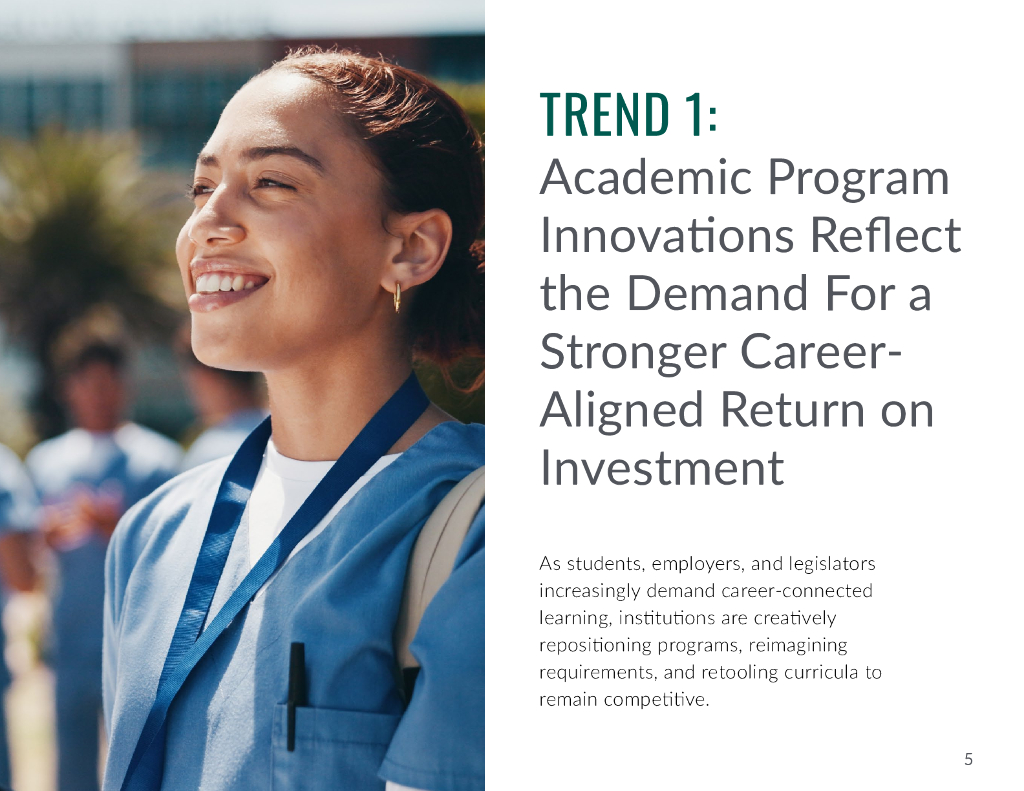 TREND 1:
Academic Program Innovations Reflect the Demand For a Stronger Career-Aligned Return on Investment

As students, employers, and legislators increasingly demand career-connected learning, institutions are creatively repositioning programs, reimagining requirements, and retooling curricula to remain competitive.

5